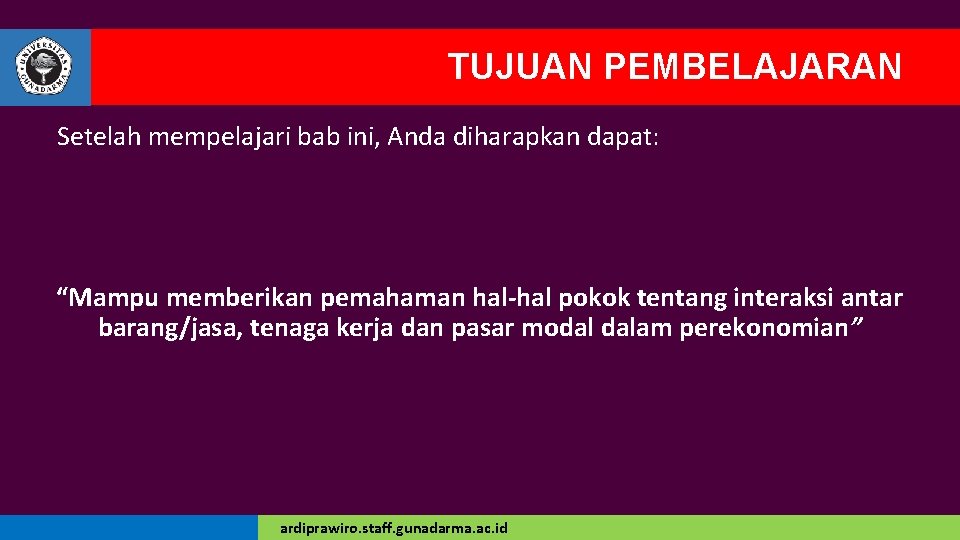 UNIVERSITAS GUNADARMA

TUJUAN PEMBELAJARAN

Setelah mempelajari bab ini, Anda diharapkan dapat:

“Mampu memberikan pemahaman hal-hal pokok tentang interaksi antar barang/jasa, tenaga kerja dan pasar modal dalam perekonomian”

ardiprawiro.staff.gunadarma.ac.id